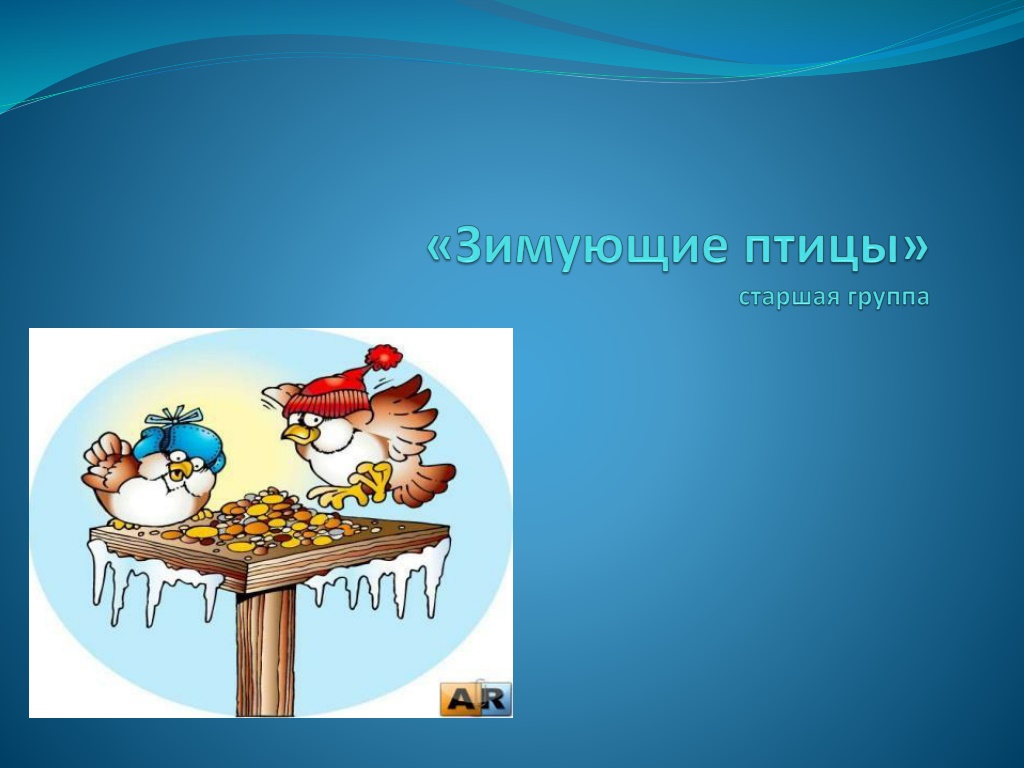 «Зимующие птицы»
старшая группа

AR